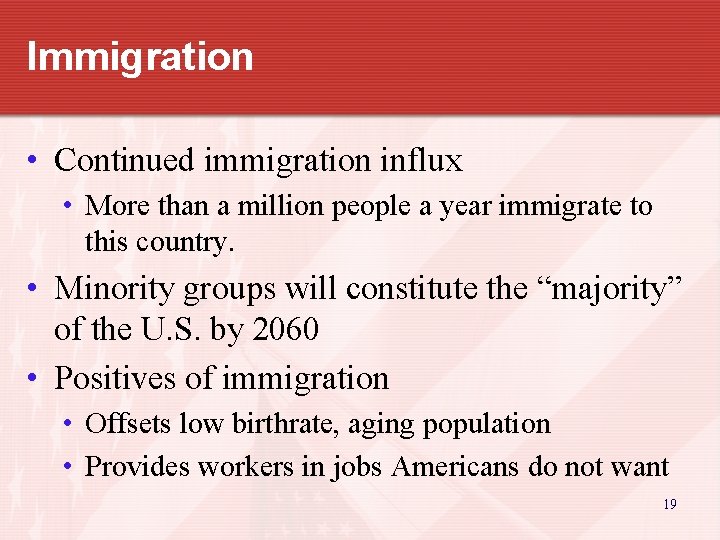 Immigration

• Continued immigration influx
  • More than a million people a year immigrate to this country.
• Minority groups will constitute the “majority” of the U.S. by 2060
• Positives of immigration
  • Offsets low birthrate, aging population
  • Provides workers in jobs Americans do not want

19